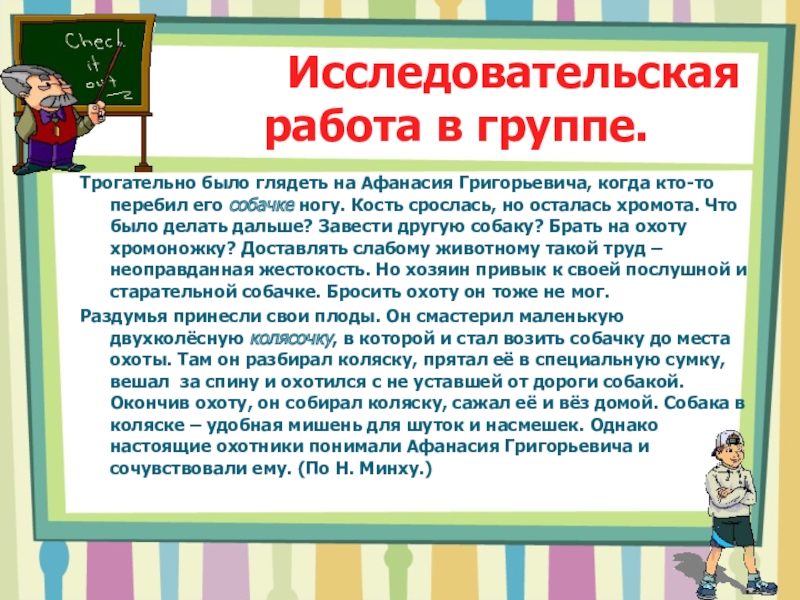 Check it out

Исследовательская работа в группе.

Трогательно было глядеть на Афанасия Григорьевича, когда кто-то перебил его собачке ногу. Кость срослась, но осталась хромота. Что было делать дальше? Завести другую собаку? Брать на охоту хромоножку? Доставлять слабому животному такой труд – неоправданная жестокость. Но хозяин привык к своей послушной и старательной собачке. Бросить охоту он тоже не мог.

Раздумья принесли свои плоды. Он смастерил маленькую двухколёсную колясочку, в которой и стал возить собачку до места охоты. Там он разбирал коляску, прятал её в специальную сумку, вешал за спину и охотился с не уставшей от дороги собакой. Окончив охоту, он собирал коляску, сажал её и вёз домой. Собака в коляске – удобная мишень для шуток и насмешек. Однако настоящие охотники понимали Афанасия Григорьевича и сочувствовали ему. (По Н. Минху.)